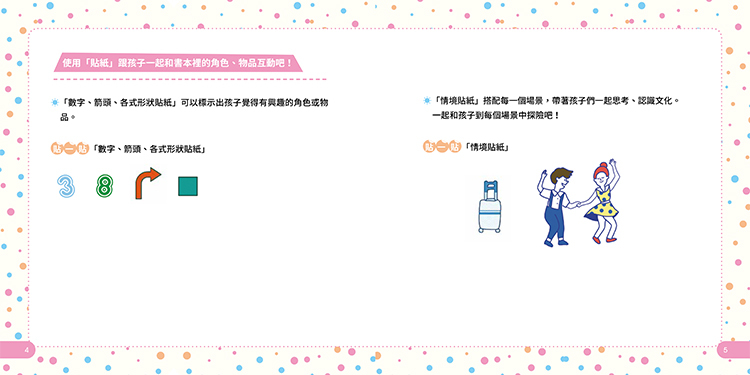 使用「貼紙」跟孩子一起和書本裡的角色、物品互動吧！

「數字、箭頭、各式形狀貼紙」可以標示出孩子覺得有興趣的角色或物品。

貼一貼「數字、箭頭、各式形狀貼紙」

3 8

「情境貼紙」搭配每一個場景，帶著孩子們一起思考、認識文化。一起和孩子到每個場景中探險吧！

貼一貼「情境貼紙」

4

5